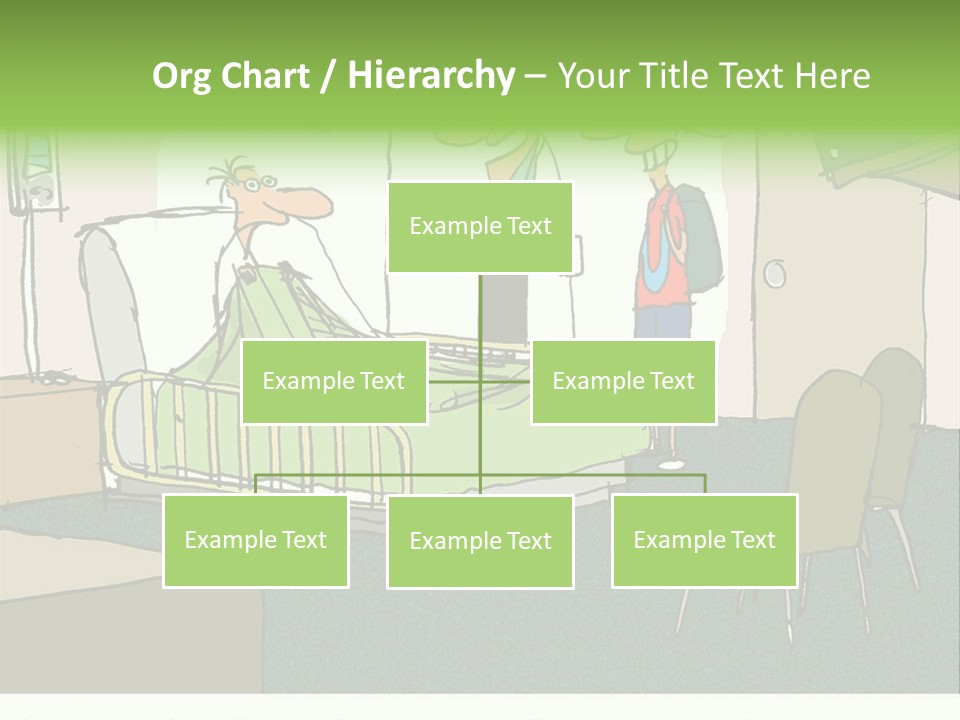 Org Chart / Hierarchy – Your Title Text Here

Example Text

Example Text

Example Text

Example Text

Example Text

Example Text